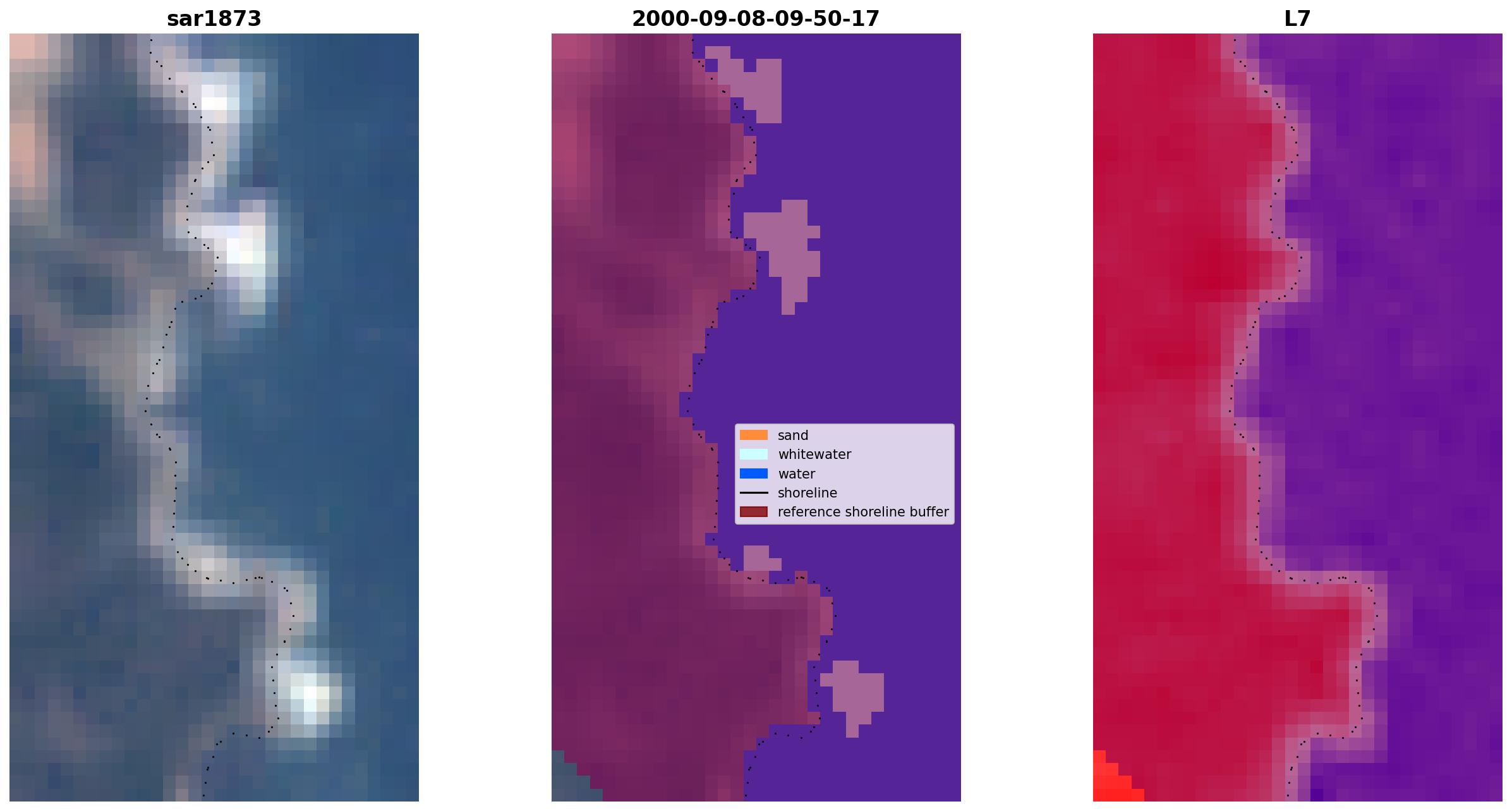 sar1873

2000-09-08-09-50-17

L7

sand
whitewater
water
shoreline
reference shoreline buffer